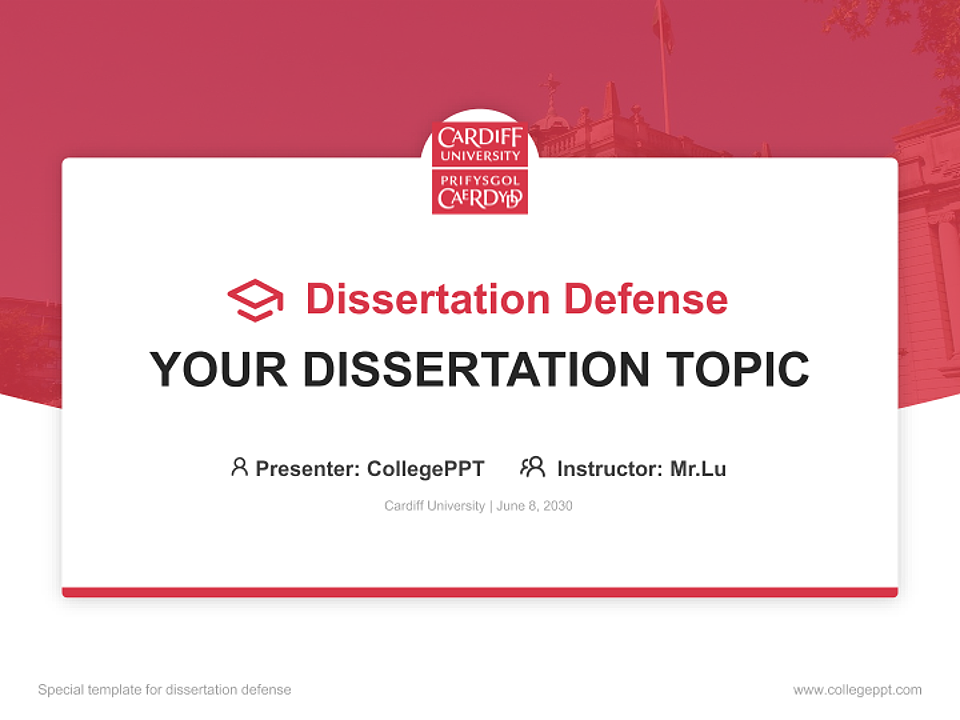 CARDIFF UNIVERSITY
PRIFYSGOL CAERDYDD

Dissertation Defense

YOUR DISSERTATION TOPIC

Presenter: CollegePPT Instructor: Mr.Lu

Cardiff University | June 8, 2030

Special template for dissertation defense

www.collegeppt.com